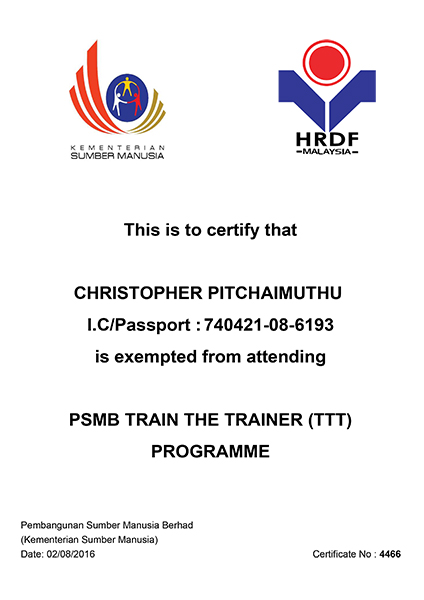 KEMENTERIAN
SUMBER MANUSIA

HRDF
MALAYSIA

This is to certify that

CHRISTOPHER PITCHAIMUTHU
I.C/Passport : 740421-08-6193
is exempted from attending

PSMB TRAIN THE TRAINER (TTT)
PROGRAMME

Pembangunan Sumber Manusia Berhad
(Kementerian Sumber Manusia)
Date: 02/08/2016

Certificate No : 4466